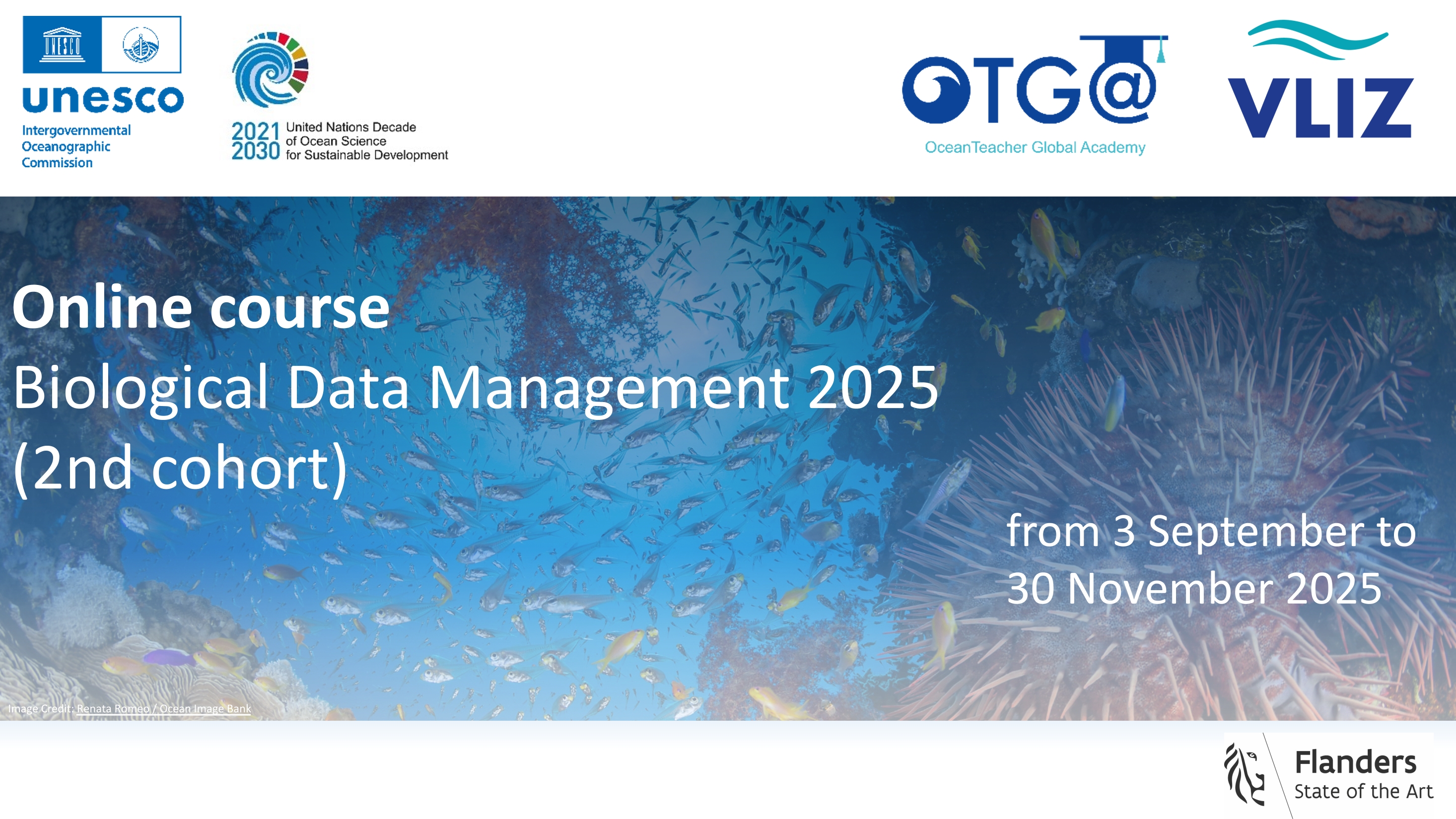 UNESCO
unesco
Intergovernmental Oceanographic Commission

2021 2030 United Nations Decade of Ocean Science for Sustainable Development

OTG@
OceanTeacher Global Academy

VLIZ

Online course
Biological Data Management 2025 (2nd cohort)

from 3 September to 30 November 2025

Image Credit: Renata Romeo / Ocean Image Bank

Flanders
State of the Art